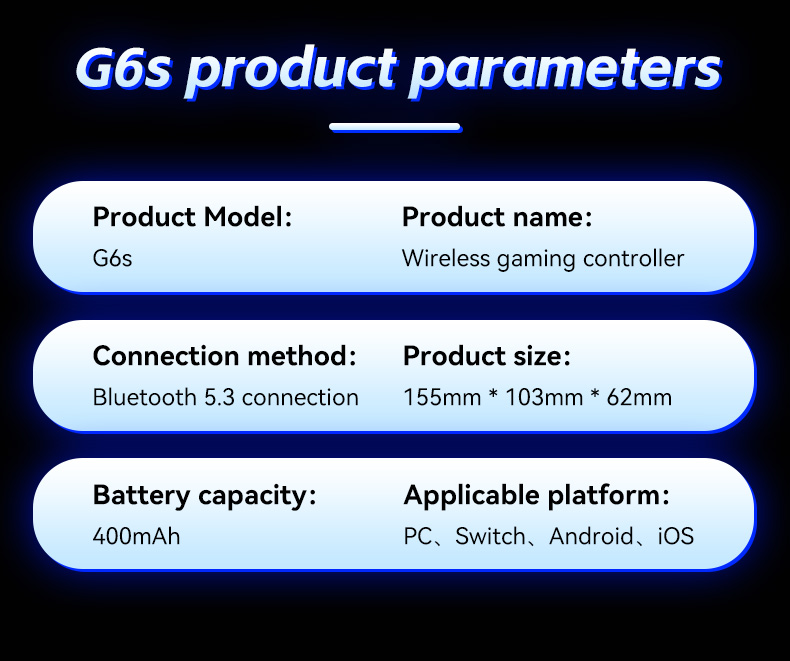 G6s product parameters

Product Model:
G6s

Product name:
Wireless gaming controller

Connection method:
Bluetooth 5.3 connection

Product size:
155mm * 103mm * 62mm

Battery capacity:
400mAh

Applicable platform:
PC、Switch、Android、iOS